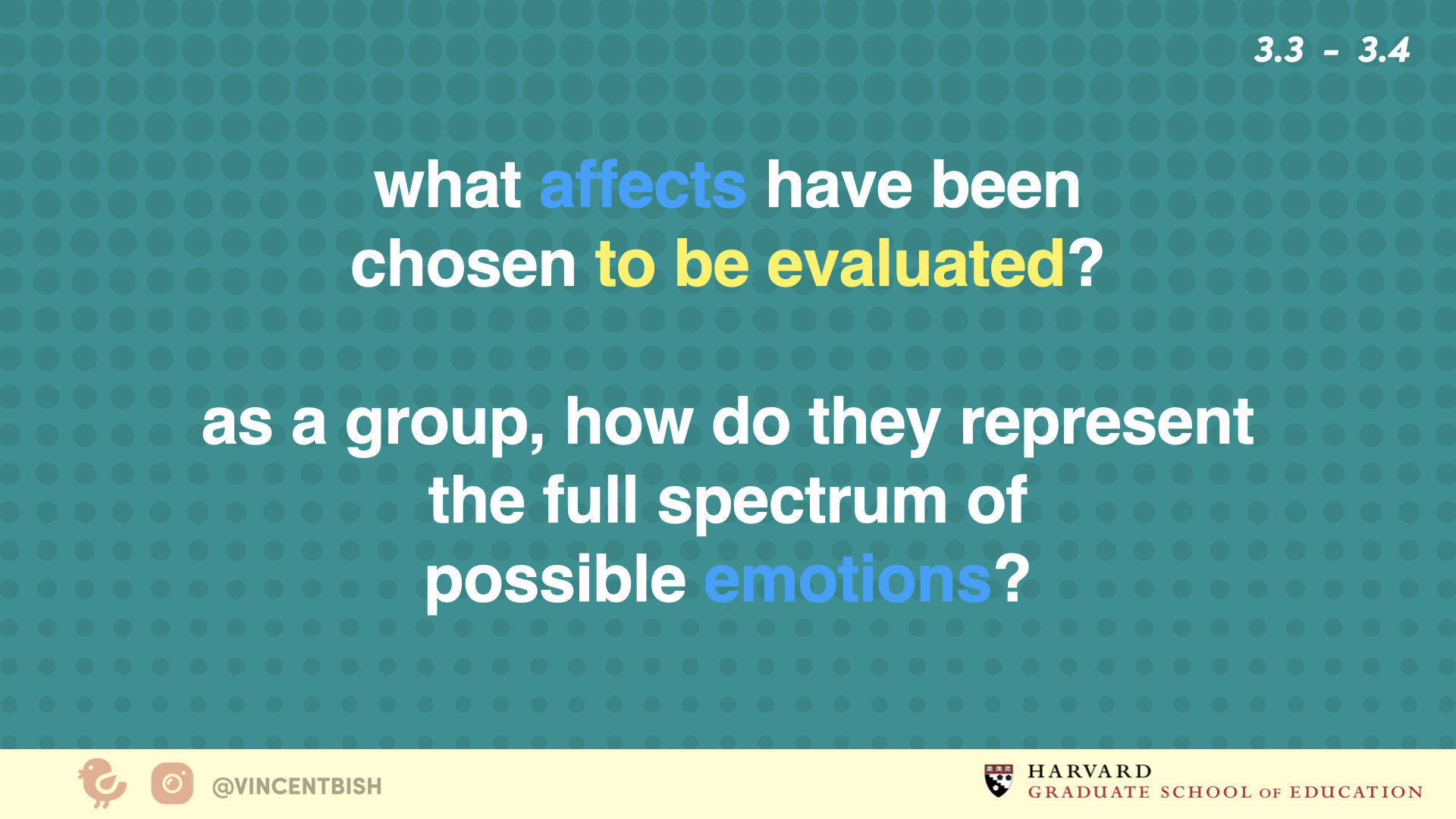 3.3 - 3.4

what affects have been chosen to be evaluated?

as a group, how do they represent the full spectrum of possible emotions?

@VINCENTBISH

HARVARD
GRADUATE SCHOOL OF EDUCATION